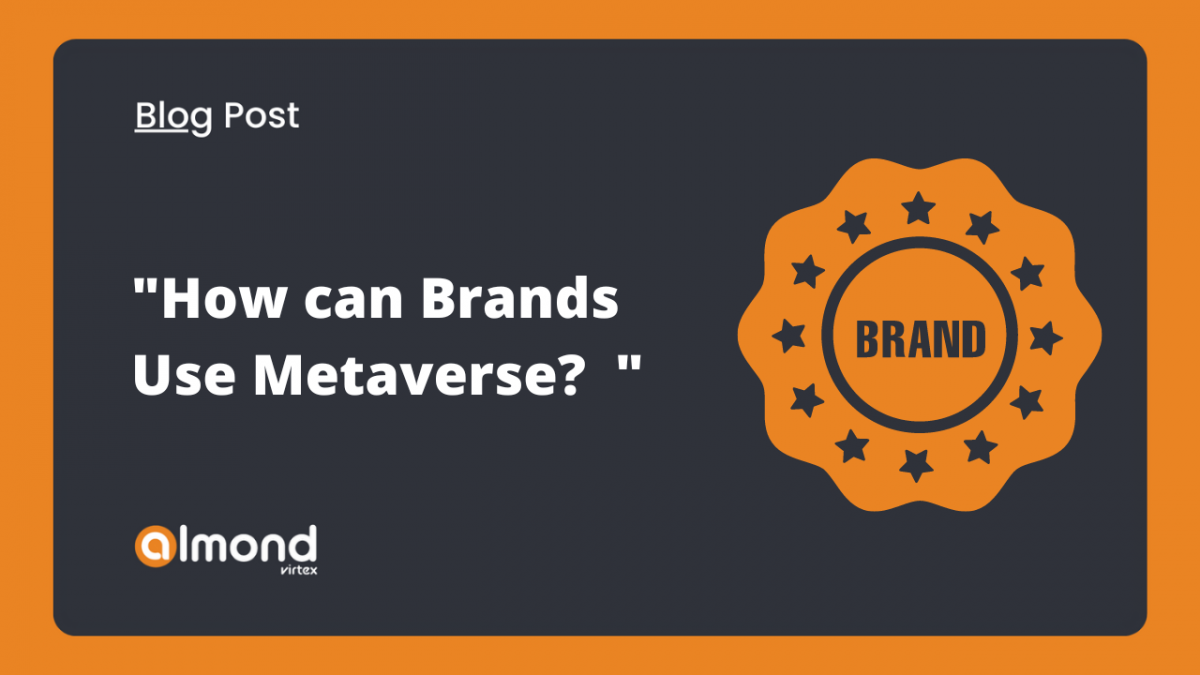 Blog Post

"How can Brands Use Metaverse? "

BRAND

almond
virtex